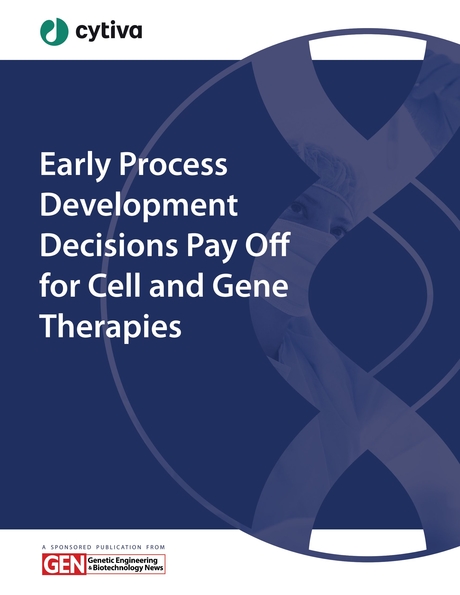 cytiva

Early Process Development Decisions Pay Off for Cell and Gene Therapies

A SPONSORED PUBLICATION FROM

GEN Genetic Engineering & Biotechnology News